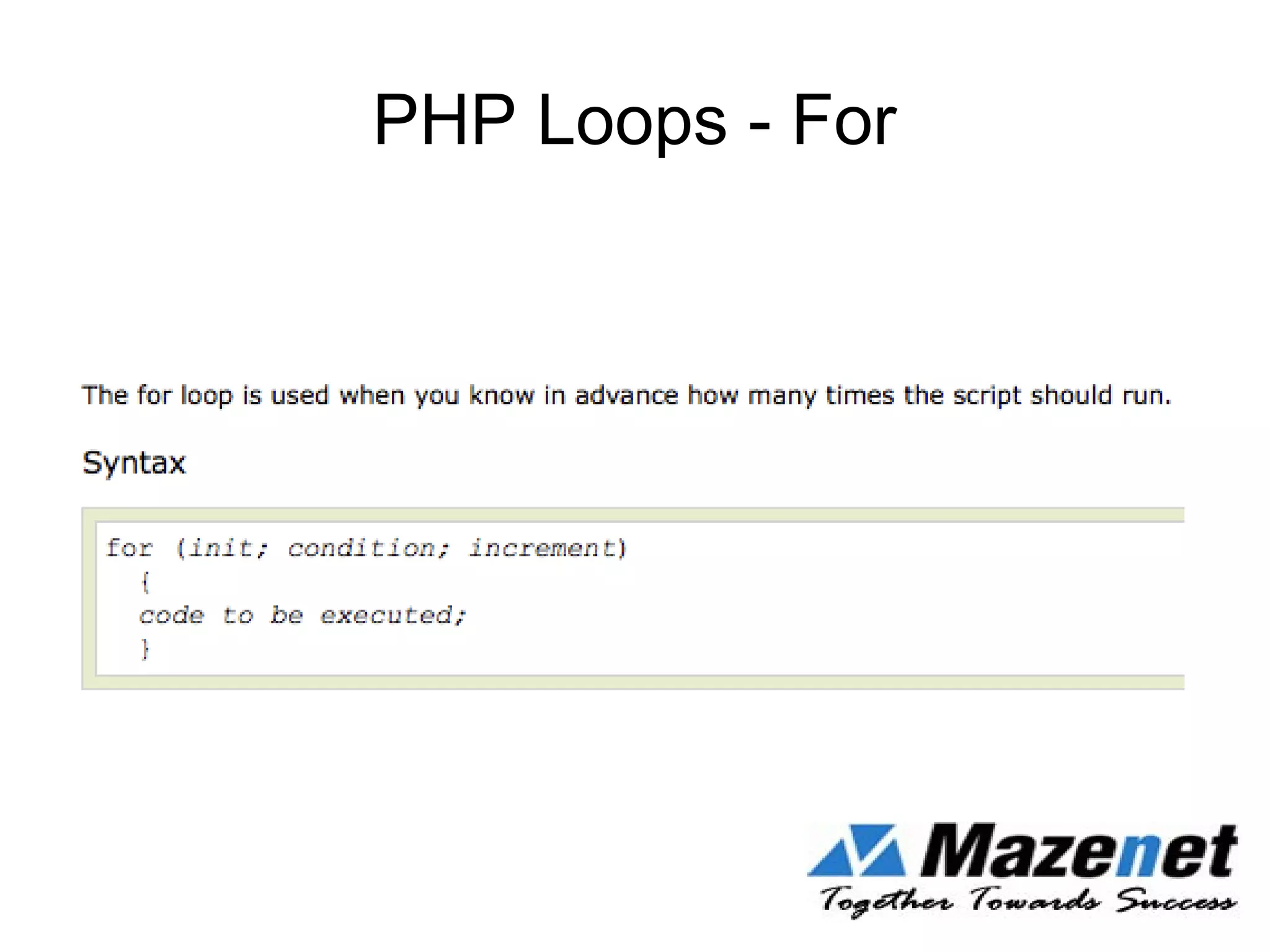 PHP Loops - For

The for loop is used when you know in advance how many times the script should run.

Syntax

for (init; condition; increment)
 {
 code to be executed;
 }

Mazenet
Together Towards Success